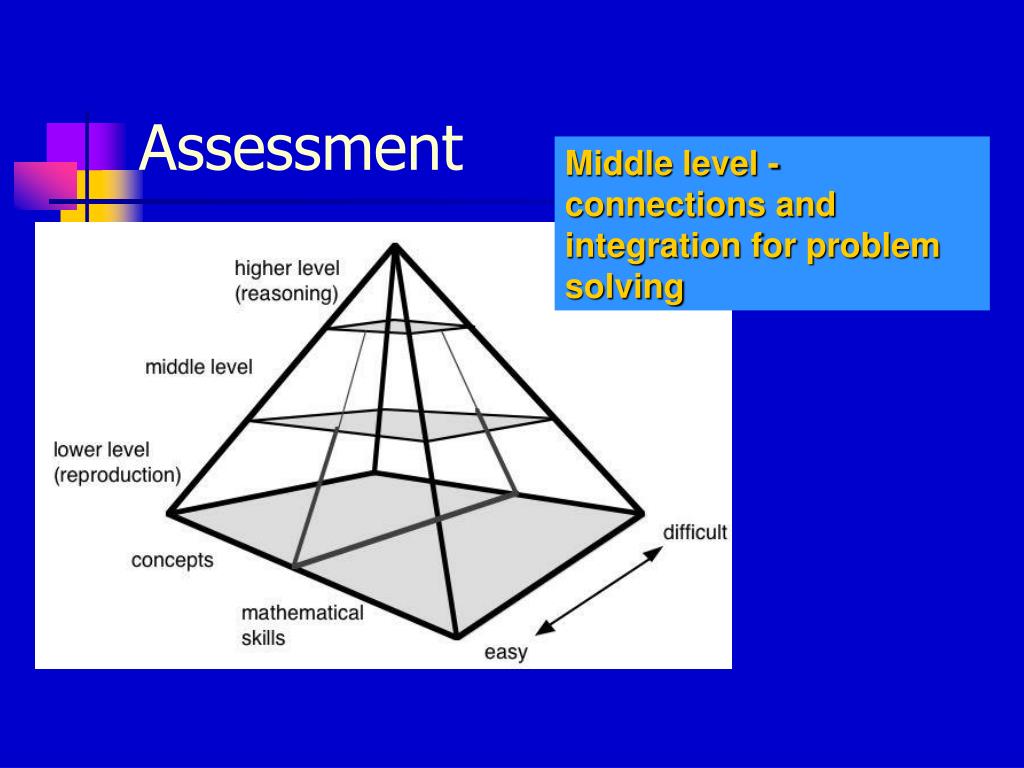 Assessment

Middle level - connections and integration for problem solving

higher level (reasoning)

middle level

lower level (reproduction)

concepts

mathematical skills

easy

difficult